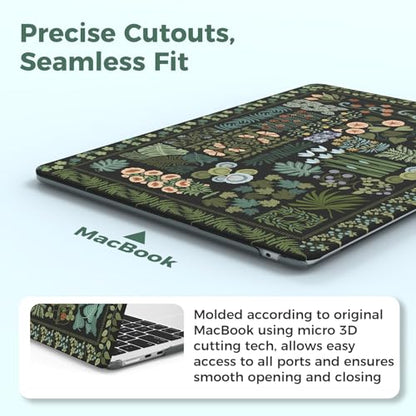 Precise Cutouts, Seamless Fit

MacBook

Molded according to original MacBook using micro 3D cutting tech, allows easy access to all ports and ensures smooth opening and closing